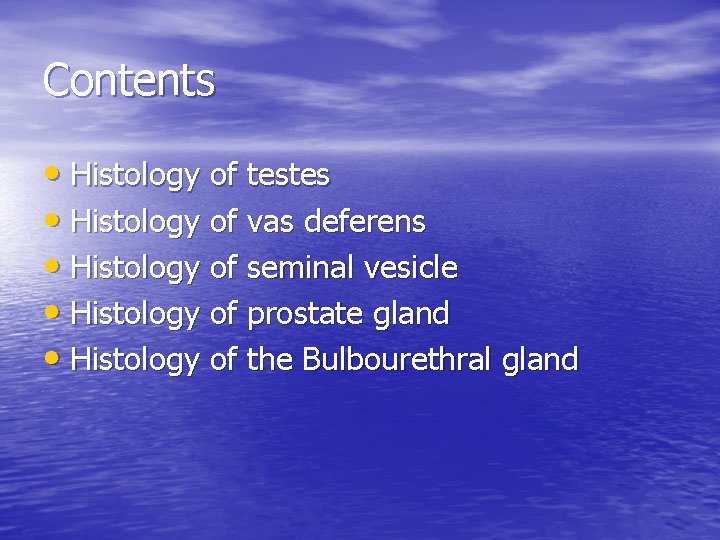 Contents

• Histology of testes
• Histology of vas deferens
• Histology of seminal vesicle
• Histology of prostate gland
• Histology of the Bulbourethral gland